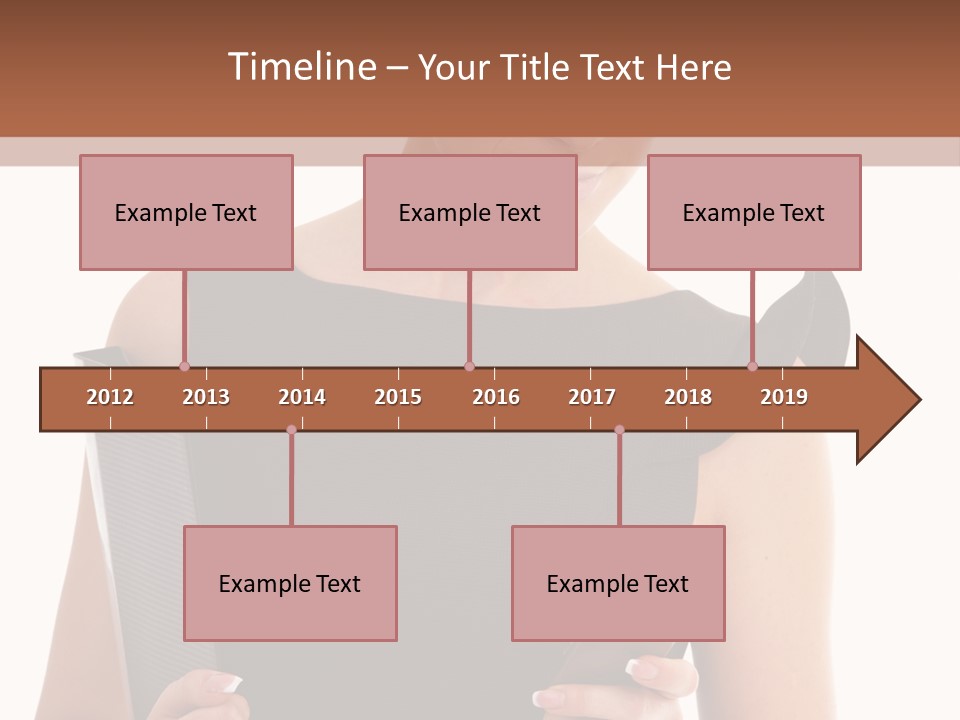 Timeline – Your Title Text Here

Example Text

Example Text

Example Text

2012 2013 2014 2015 2016 2017 2018 2019

Example Text

Example Text